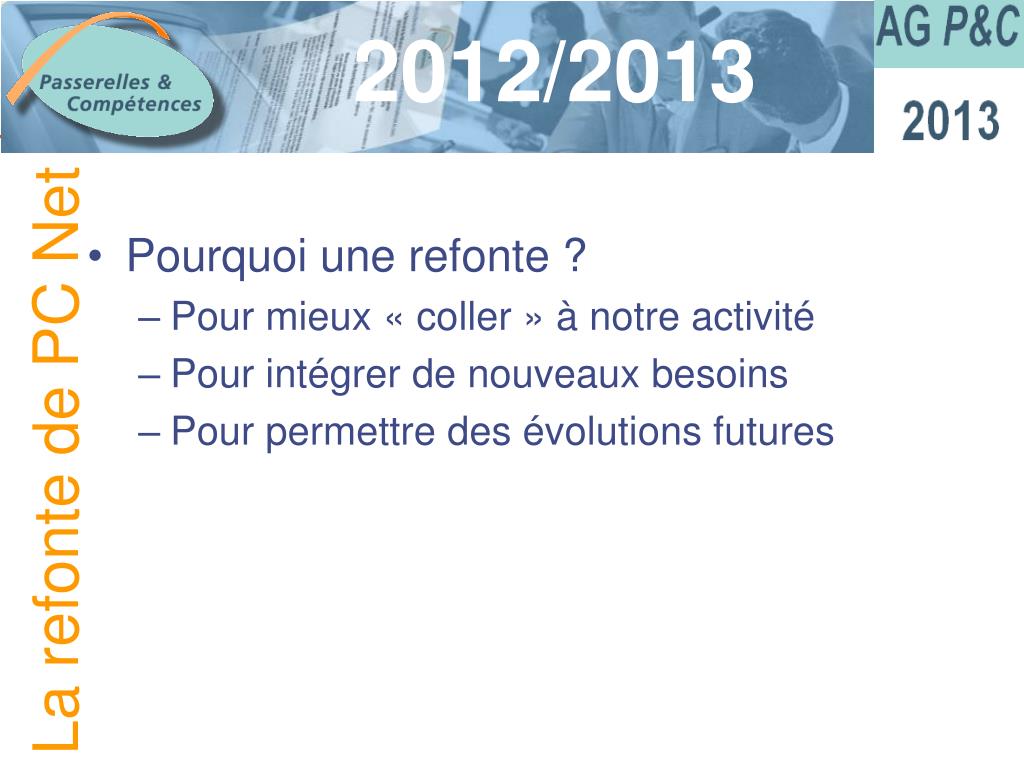 Passerelles & Compétences

2012/2013

AG P&C

2013

La refonte de PC Net

• Pourquoi une refonte ?
– Pour mieux « coller » à notre activité
– Pour intégrer de nouveaux besoins
– Pour permettre des évolutions futures